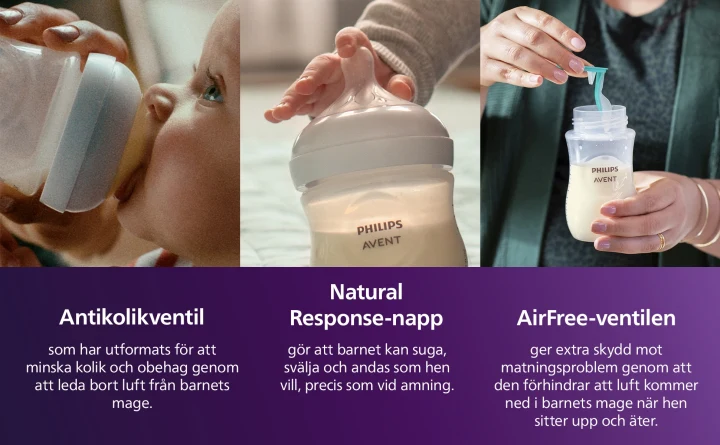 PHILIPS AVENT

PHILIPS AVENT

Antikolikventil

som har utformats för att minska kolik och obehag genom att leda bort luft från barnets mage.

Natural Response-napp

gör att barnet kan suga, svälja och andas som hen vill, precis som vid amning.

AirFree-ventilen

ger extra skydd mot matningsproblem genom att den förhindrar att luft kommer ned i barnets mage när hen sitter upp och äter.